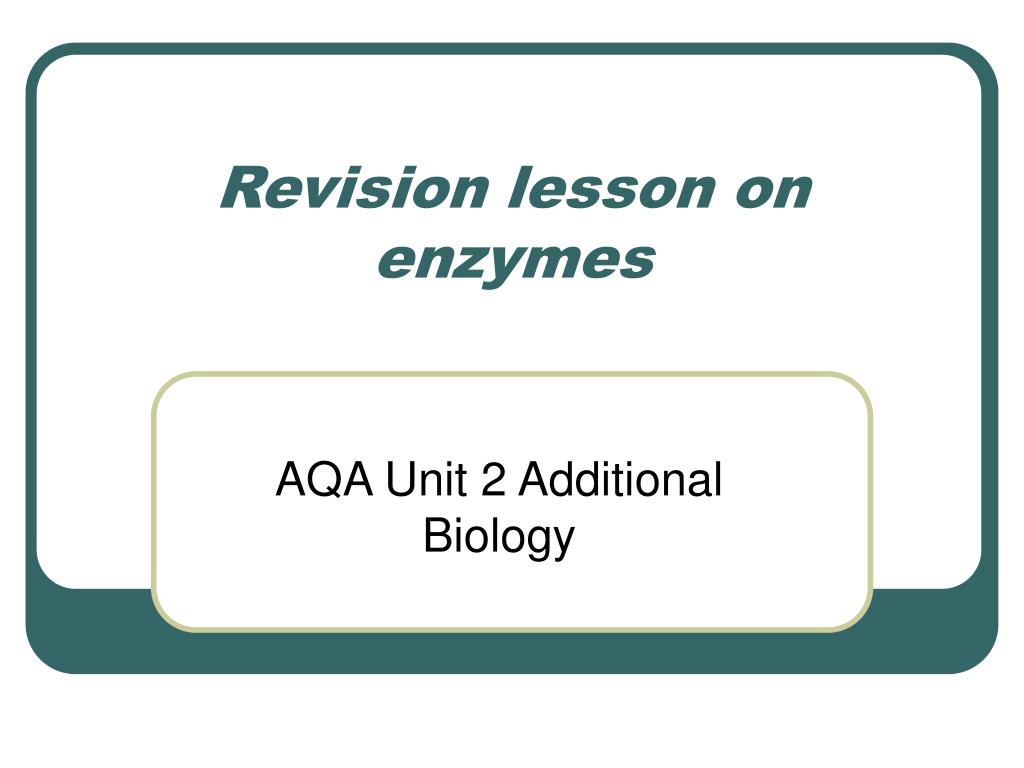 Revision lesson on enzymes

AQA Unit 2 Additional Biology